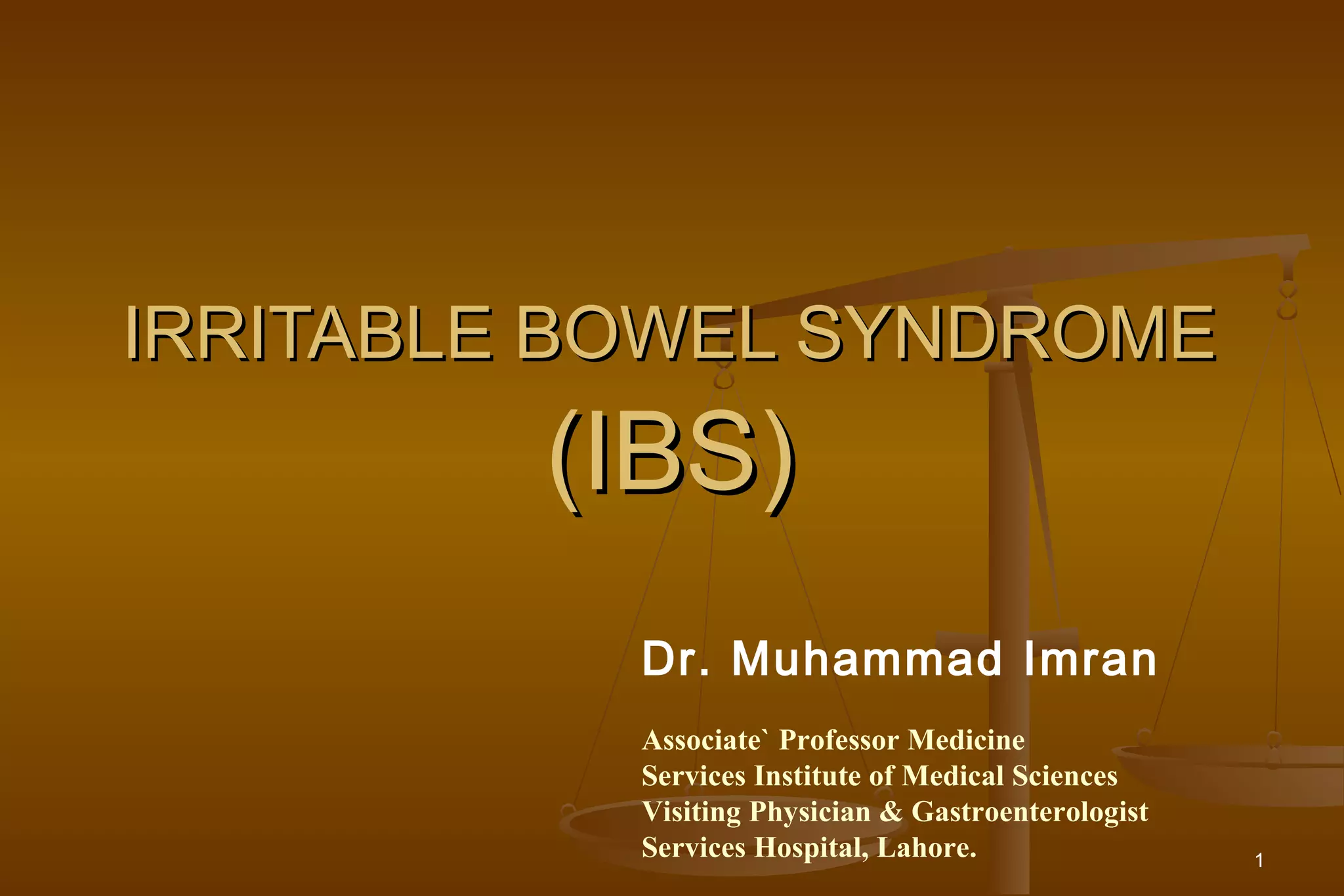 IRRITABLE BOWEL SYNDROME (IBS)

Dr. Muhammad Imran

Associate` Professor Medicine
Services Institute of Medical Sciences
Visiting Physician & Gastroenterologist
Services Hospital, Lahore.

1